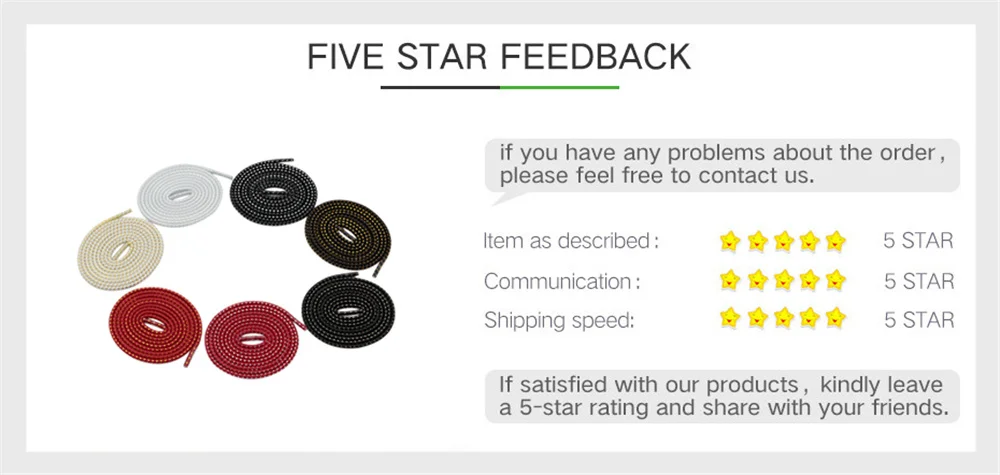 FIVE STAR FEEDBACK

if you have any problems about the order, please feel free to contact us.

Item as described: 5 STAR
Communication: 5 STAR
Shipping speed: 5 STAR

If satisfied with our products, kindly leave a 5-star rating and share with your friends.